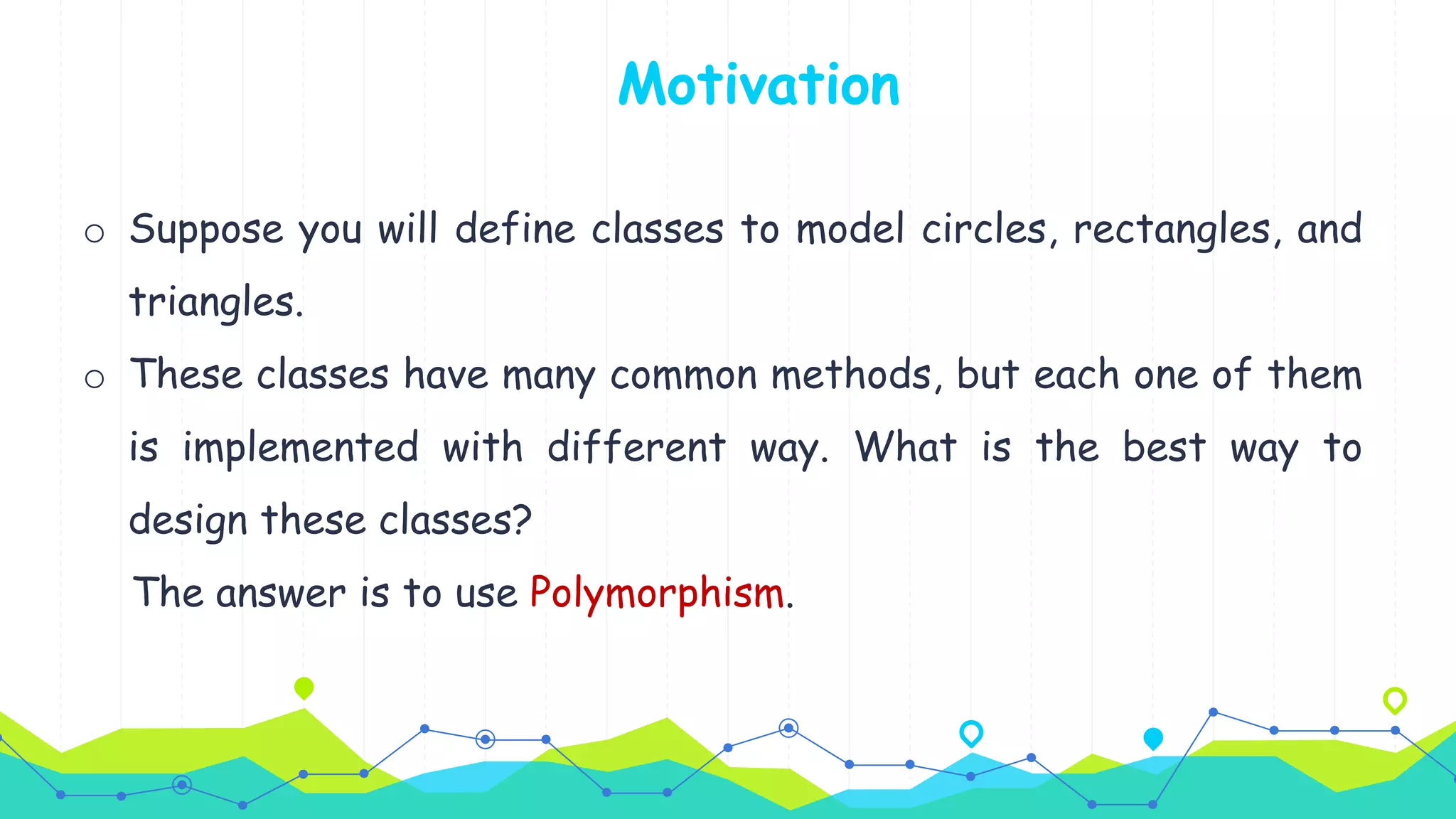 Motivation

○ Suppose you will define classes to model circles, rectangles, and triangles.

○ These classes have many common methods, but each one of them is implemented with different way. What is the best way to design these classes?

The answer is to use Polymorphism.